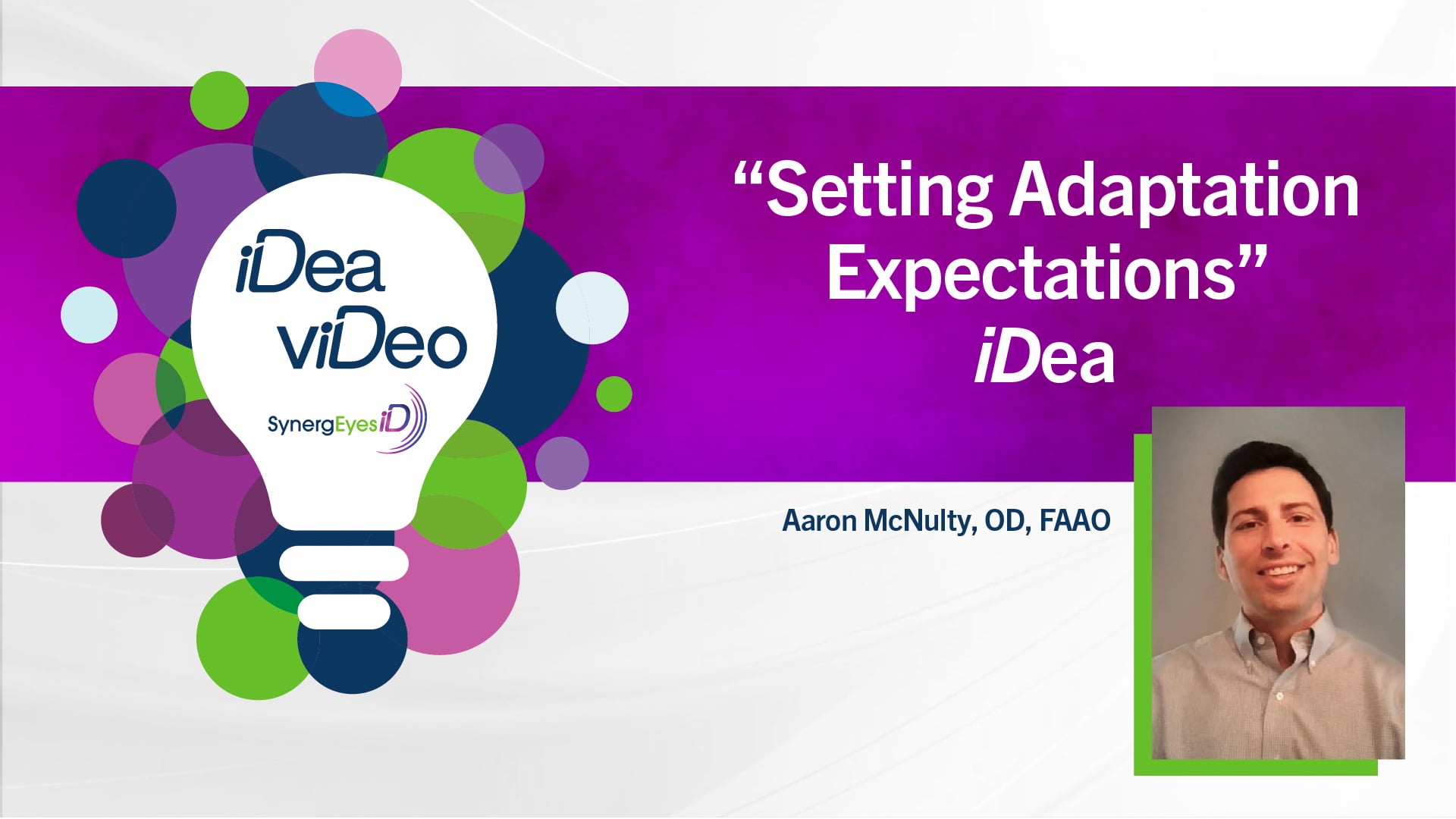 iDea viDeo
SynergEyes iD

“Setting Adaptation Expectations”
iDea

Aaron McNulty, OD, FAAO